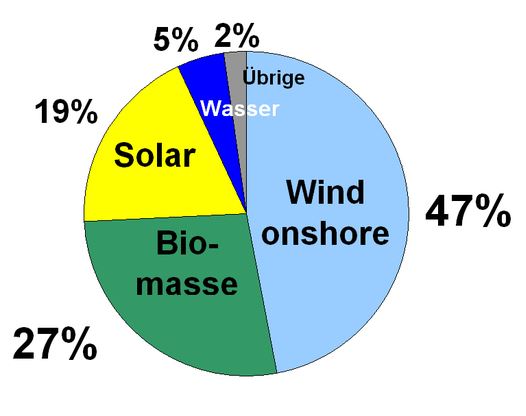 5% 2%

Übrige

Wasser

19%

Solar

Wind onshore

47%

Bio-masse

27%